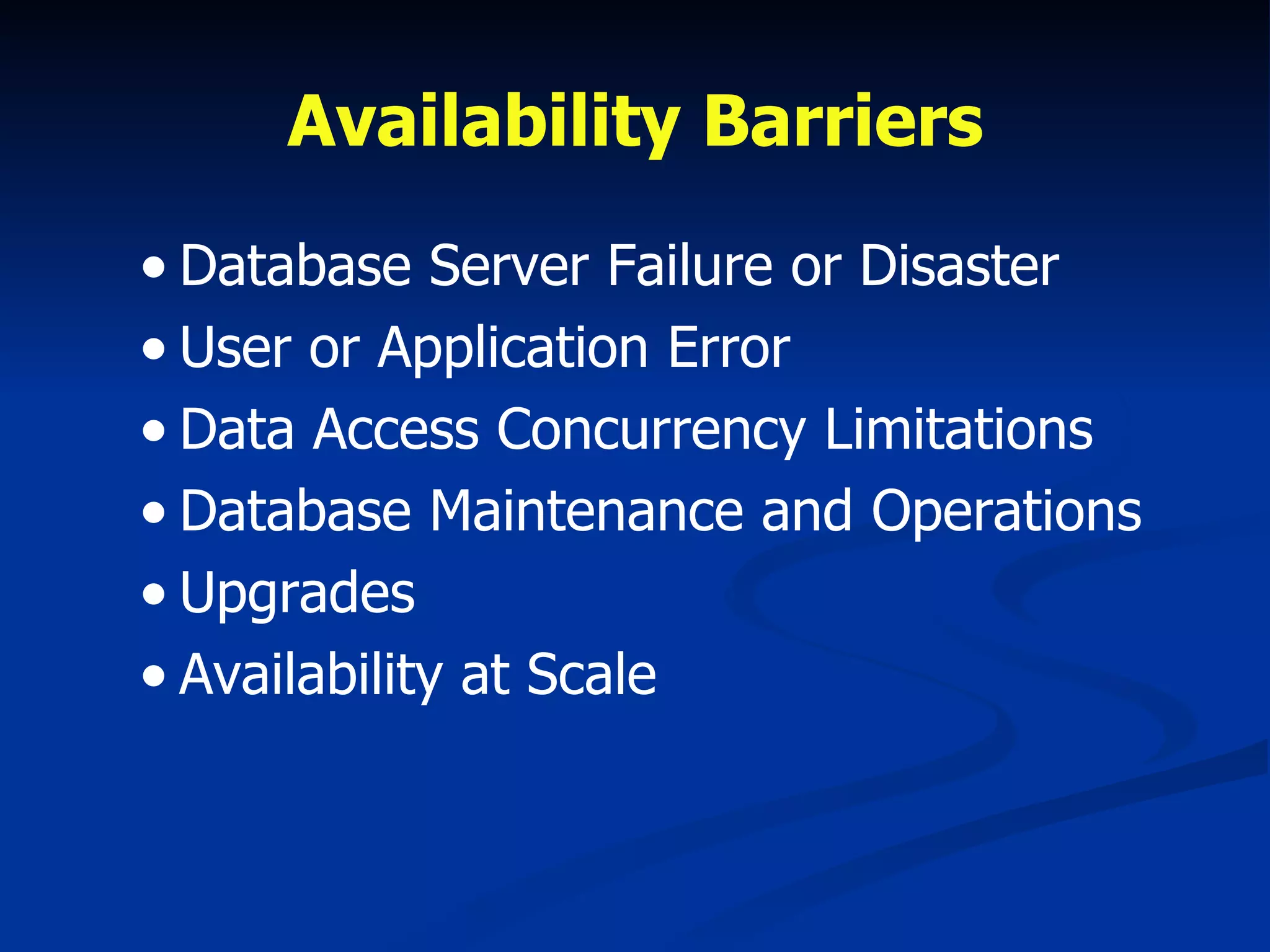 Availability Barriers

• Database Server Failure or Disaster
• User or Application Error
• Data Access Concurrency Limitations
• Database Maintenance and Operations
• Upgrades
• Availability at Scale